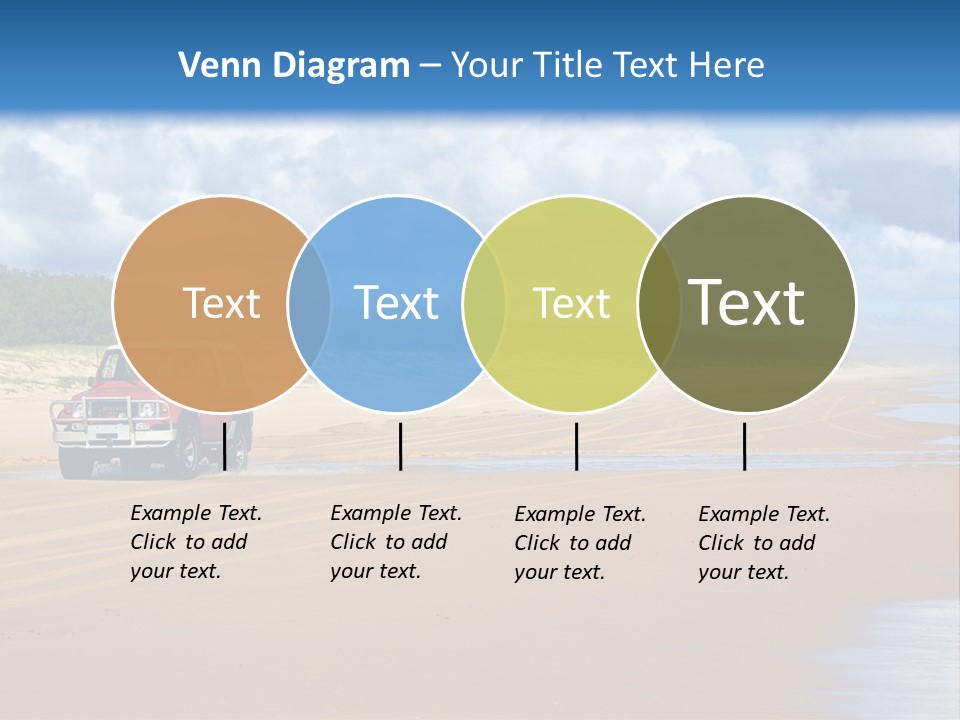 Venn Diagram – Your Title Text Here

Text

Text

Text

Text

Example Text. Click to add your text.

Example Text. Click to add your text.

Example Text. Click to add your text.

Example Text. Click to add your text.